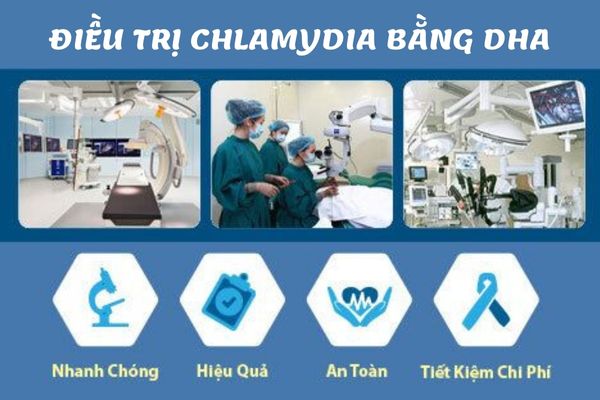 ĐIỀU TRỊ CHLAMYDIA BẰNG DHA

Nhanh Chóng

Hiệu Quả

An Toàn

Tiết Kiệm Chi Phí